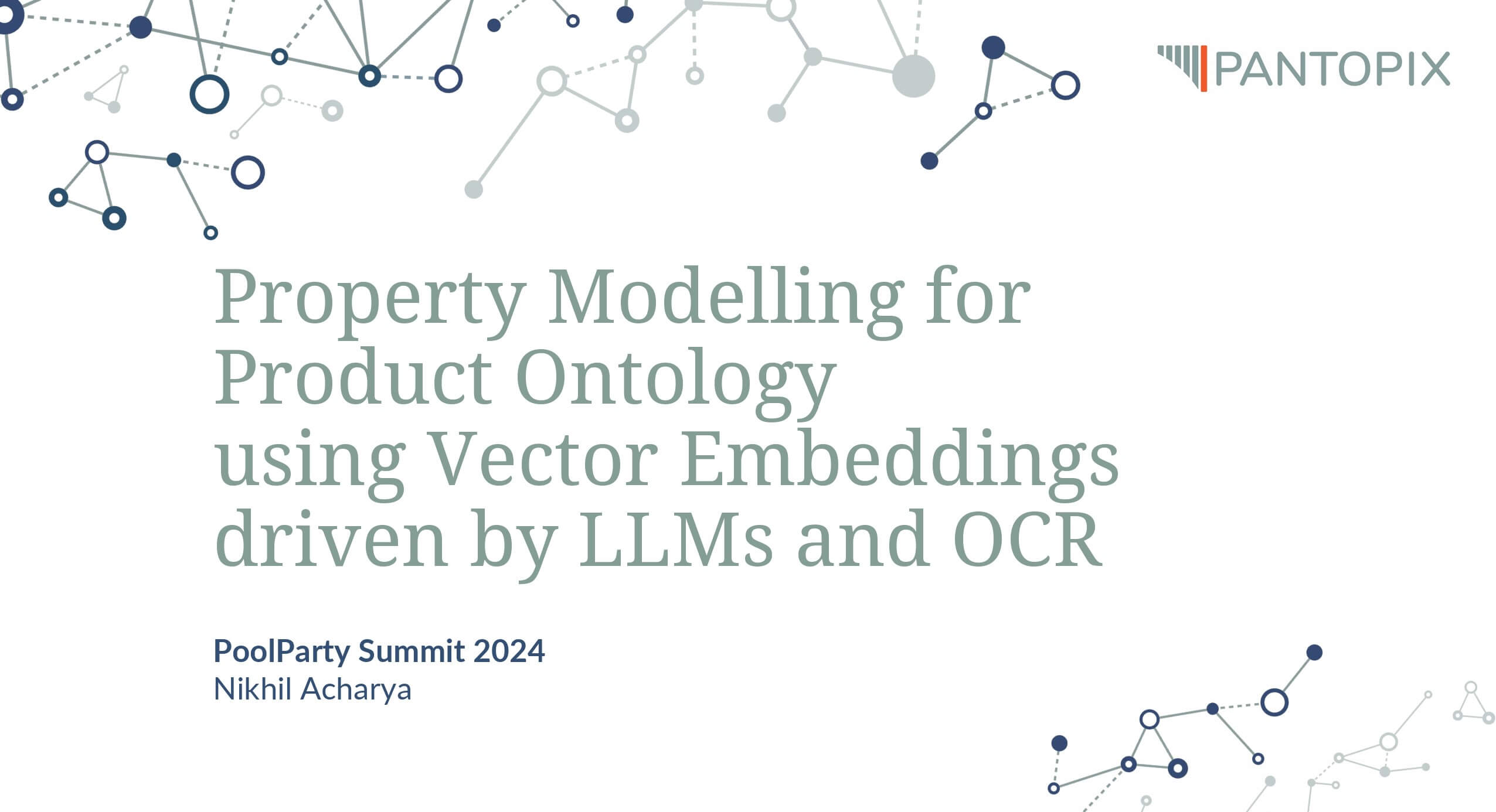 PANTOPIX

Property Modelling for Product Ontology using Vector Embeddings driven by LLMs and OCR

PoolParty Summit 2024
Nikhil Acharya